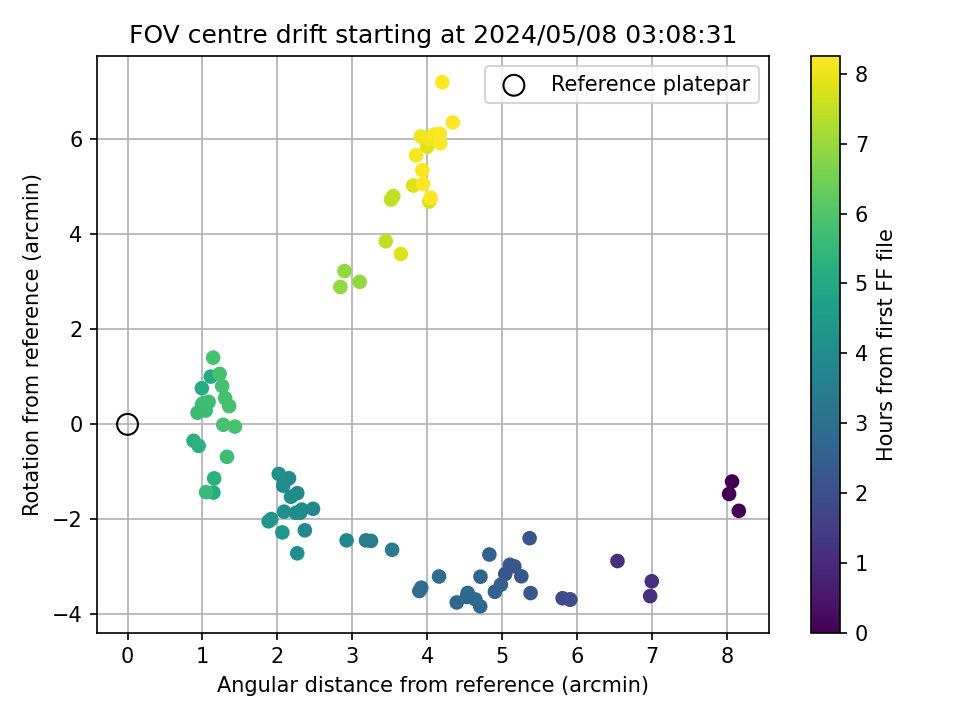 FOV centre drift starting at 2024/05/08 03:08:31

Reference platepar

Rotation from reference (arcmin)

6
4
2
0
−2
−4

0 1 2 3 4 5 6 7 8

Angular distance from reference (arcmin)

Hours from first FF file

8
7
6
5
4
3
2
1
0